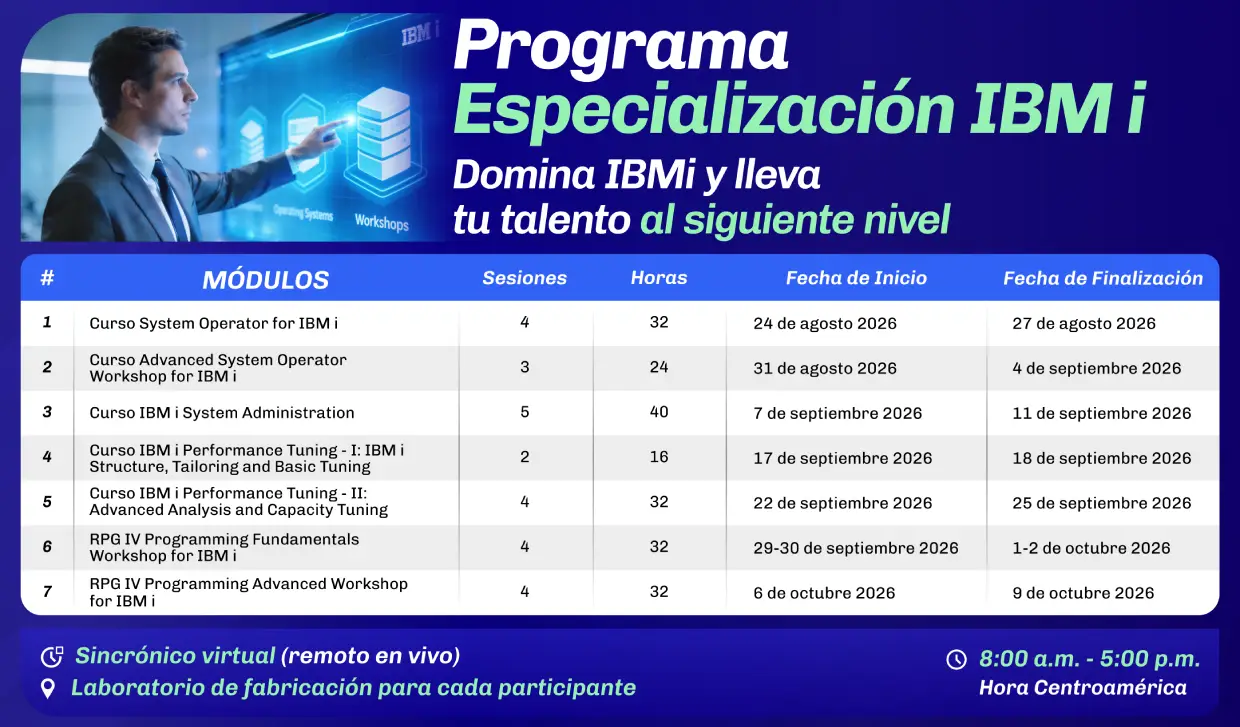 IBM i

Operating Systems

Workshops

Programa
Especialización IBM i

Domina IBMi y lleva tu talento al siguiente nivel

| # | MÓDULOS | Sesiones | Horas | Fecha de Inicio | Fecha de Finalización |
|---|---|---|---|---|---|
| 1 | Curso System Operator for IBM i | 4 | 32 | 24 de agosto 2026 | 27 de agosto 2026 |
| 2 | Curso Advanced System Operator Workshop for IBM i | 3 | 24 | 31 de agosto 2026 | 4 de septiembre 2026 |
| 3 | Curso IBM i System Administration | 5 | 40 | 7 de septiembre 2026 | 11 de septiembre 2026 |
| 4 | Curso IBM i Performance Tuning - I: IBM i Structure, Tailoring and Basic Tuning | 2 | 16 | 17 de septiembre 2026 | 18 de septiembre 2026 |
| 5 | Curso IBM i Performance Tuning - II: Advanced Analysis and Capacity Tuning | 4 | 32 | 22 de septiembre 2026 | 25 de septiembre 2026 |
| 6 | RPG IV Programming Fundamentals Workshop for IBM i | 4 | 32 | 29-30 de septiembre 2026 | 1-2 de octubre 2026 |
| 7 | RPG IV Programming Advanced Workshop for IBM i | 4 | 32 | 6 de octubre 2026 | 9 de octubre 2026 |

Sincrónico virtual (remoto en vivo)
Laboratorio de fabricación para cada participante

8:00 a.m. - 5:00 p.m.
Hora Centroamérica